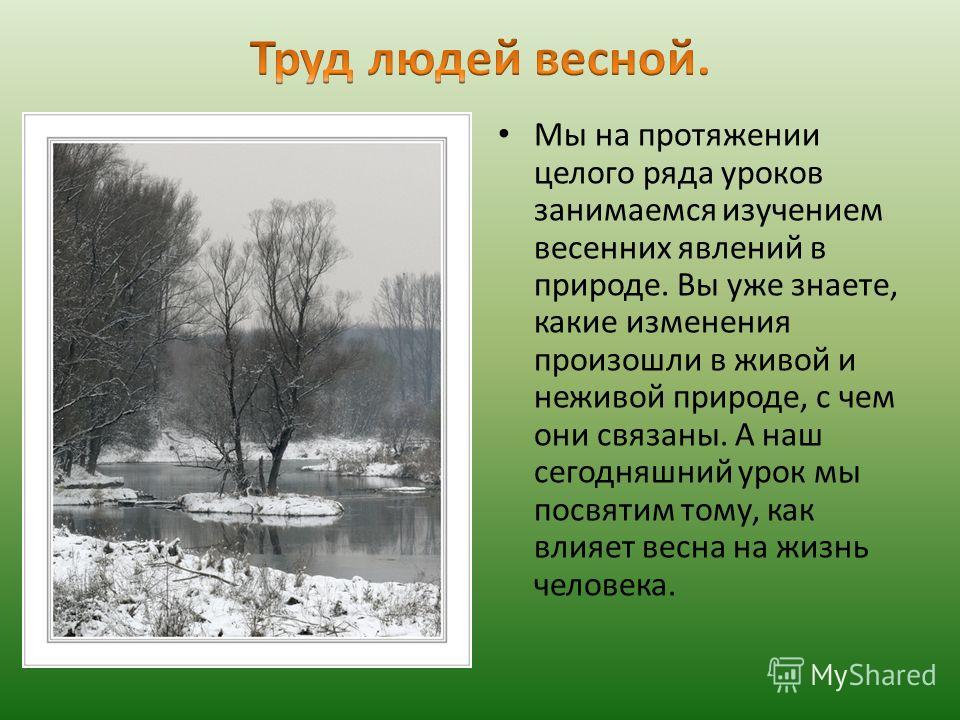 Труд людей весной.

• Мы на протяжении целого ряда уроков занимаемся изучением весенних явлений в природе. Вы уже знаете, какие изменения произошли в живой и неживой природе, с чем они связаны. А наш сегодняшний урок мы посвятим тому, как влияет весна на жизнь человека.

MyShared